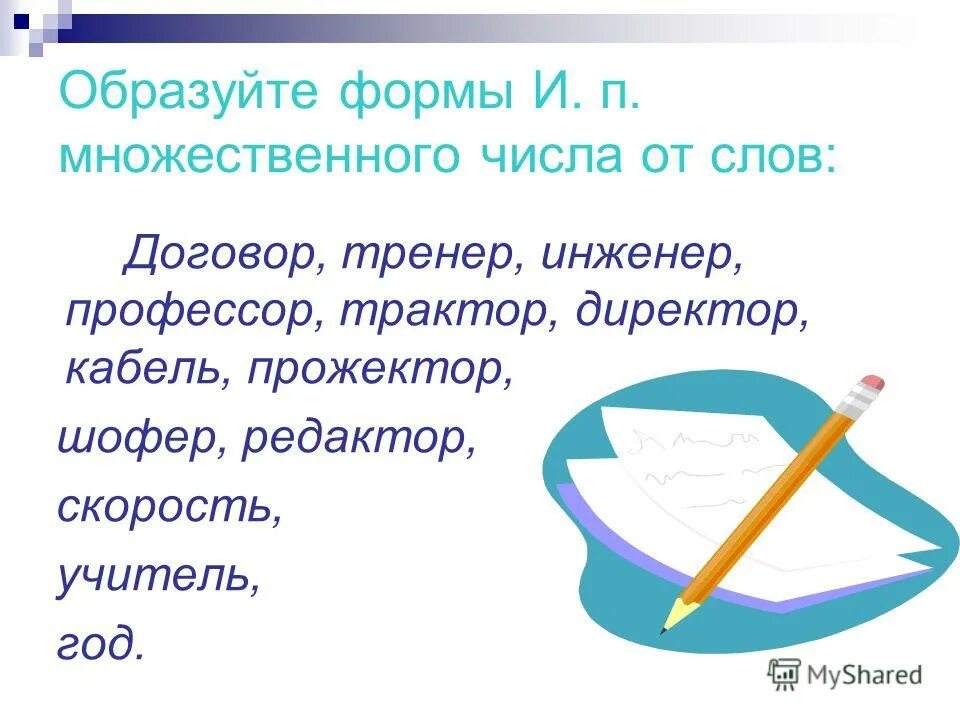 Образуйте формы И. п. множественного числа от слов:

Договор, тренер, инженер, профессор, трактор, директор, кабель, прожектор,

шофер, редактор,

скорость,

учитель,

год.

MyShared